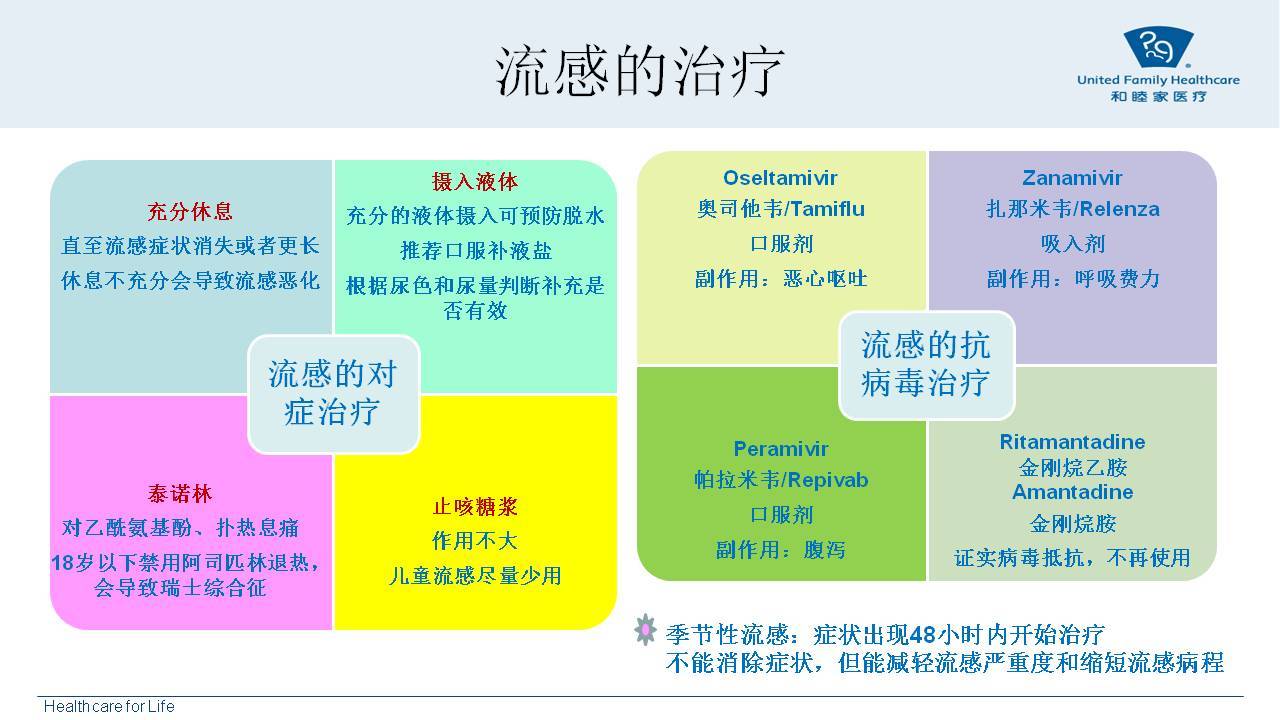 流感的治疗

United Family Healthcare
和睦家医疗

充分休息
直至流感症状消失或者更长
休息不充分会导致流感恶化

摄入液体
充分的液体摄入可预防脱水
推荐口服补液盐
根据尿色和尿量判断补充是否有效

流感的对症治疗

泰诺林
对乙酰氨基酚、扑热息痛
18岁以下禁用阿司匹林退热，会导致瑞士综合征

止咳糖浆
作用不大
儿童流感尽量少用

Oseltamivir
奥司他韦/Tamiflu
口服剂
副作用：恶心呕吐

Zanamivir
扎那米韦/Relenza
吸入剂
副作用：呼吸费力

流感的抗病毒治疗

Peramivir
帕拉米韦/Repivab
口服剂
副作用：腹泻

Ritamantadine
金刚烷乙胺
Amantadine
金刚烷胺
证实病毒抵抗，不再使用

季节性流感：症状出现48小时内开始治疗
不能消除症状，但能减轻流感严重度和缩短流感病程

Healthcare for Life